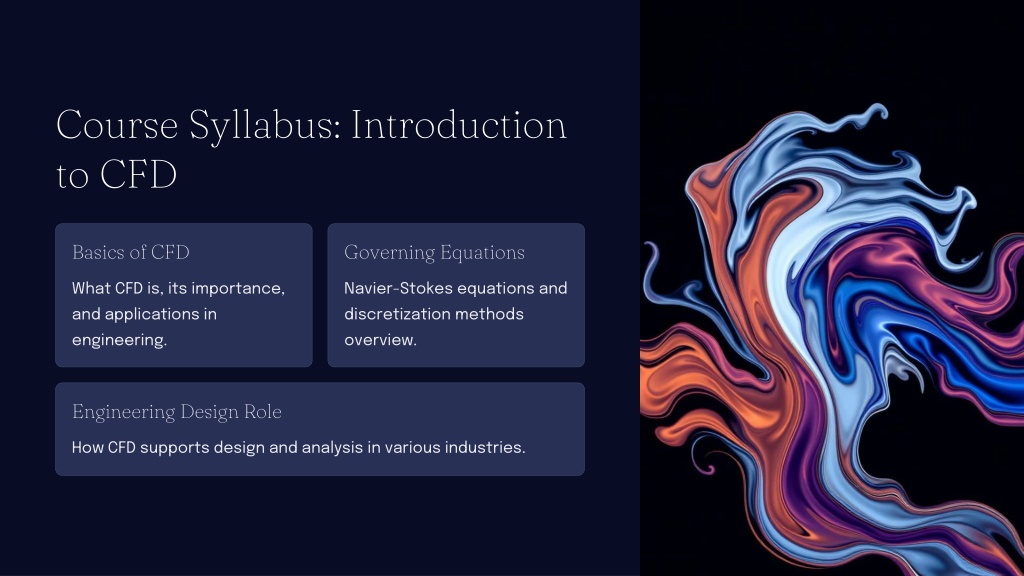 Course Syllabus: Introduction to CFD

Basics of CFD

What CFD is, its importance, and applications in engineering.

Governing Equations

Navier-Stokes equations and discretization methods overview.

Engineering Design Role

How CFD supports design and analysis in various industries.